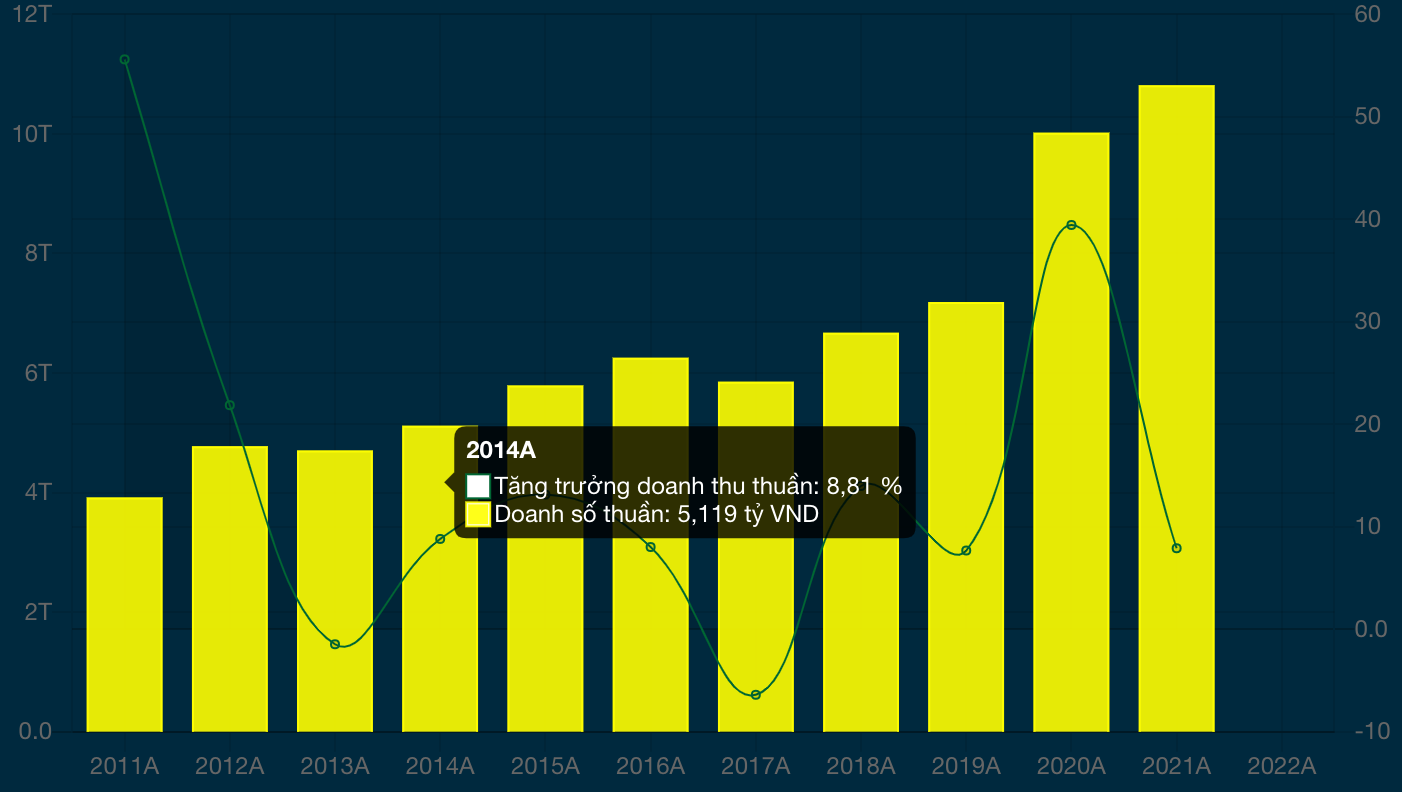 12T
10T
8T
6T
4T
2T
0.0

60
50
40
30
20
10
0.0
-10

2014A
Tăng trưởng doanh thu thuần: 8,81 %
Doanh số thuần: 5,119 tỷ VND

2011A 2012A 2013A 2014A 2015A 2016A 2017A 2018A 2019A 2020A 2021A 2022A